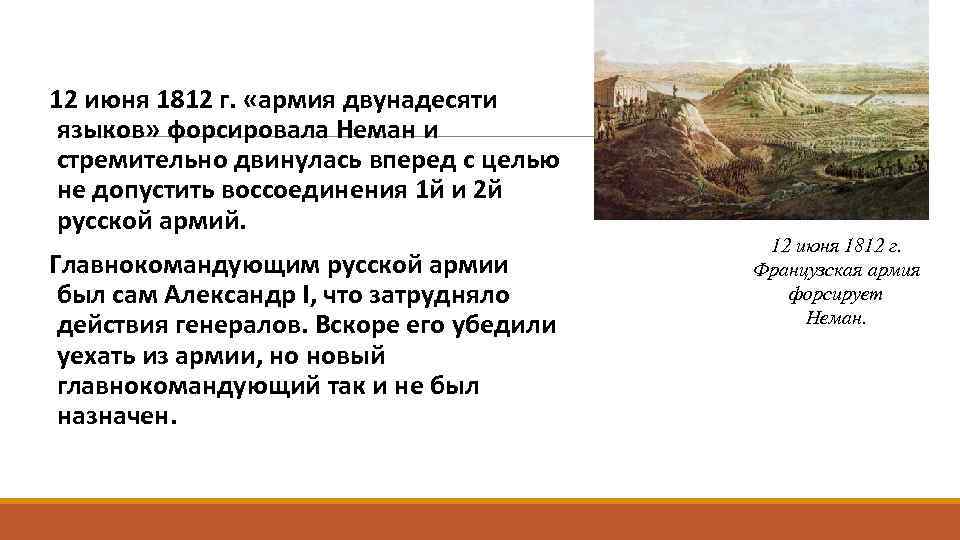 12 июня 1812 г. «армия двунадесяти языков» форсировала Неман и стремительно двинулась вперед с целью не допустить воссоединения 1й и 2й русской армий.

Главнокомандующим русской армии был сам Александр I, что затрудняло действия генералов. Вскоре его убедили уехать из армии, но новый главнокомандующий так и не был назначен.

12 июня 1812 г. Французская армия форсирует Неман.